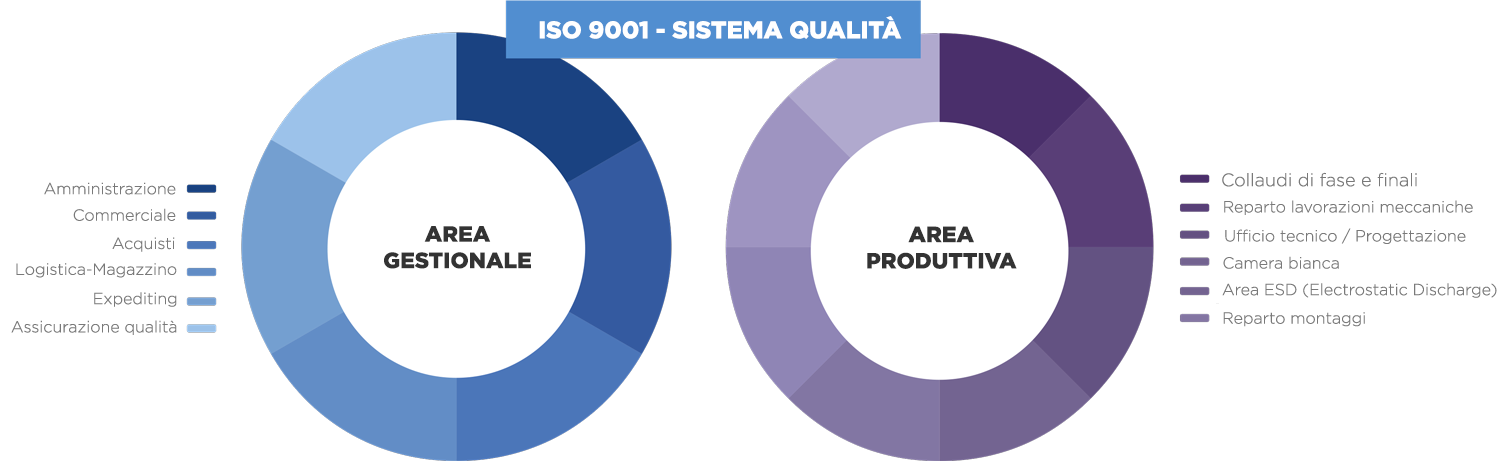 ISO 9001 - SISTEMA QUALITÀ

Amministrazione
Commerciale
Acquisti
Logistica-Magazzino
Expediting
Assicurazione qualità

AREA GESTIONALE

AREA PRODUTTIVA

Collaudi di fase e finali
Reparto lavorazioni meccaniche
Ufficio tecnico / Progettazione
Camera bianca
Area ESD (Electrostatic Discharge)
Reparto montaggi